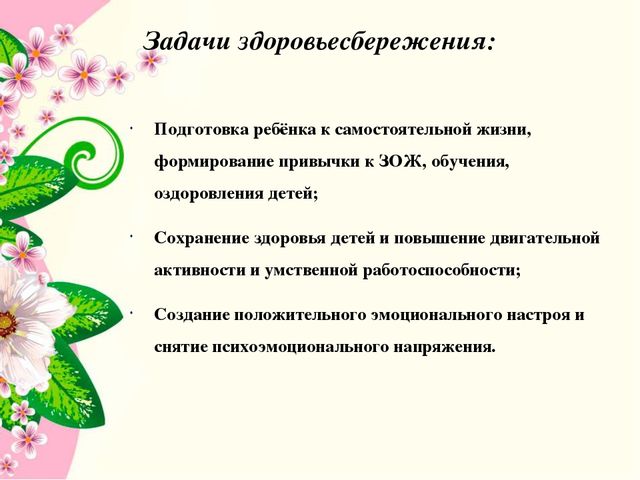 Задачи здоровьесбережения:

· Подготовка ребёнка к самостоятельной жизни, формирование привычки к ЗОЖ, обучения, оздоровления детей;

· Сохранение здоровья детей и повышение двигательной активности и умственной работоспособности;

· Создание положительного эмоционального настроя и снятие психоэмоционального напряжения.